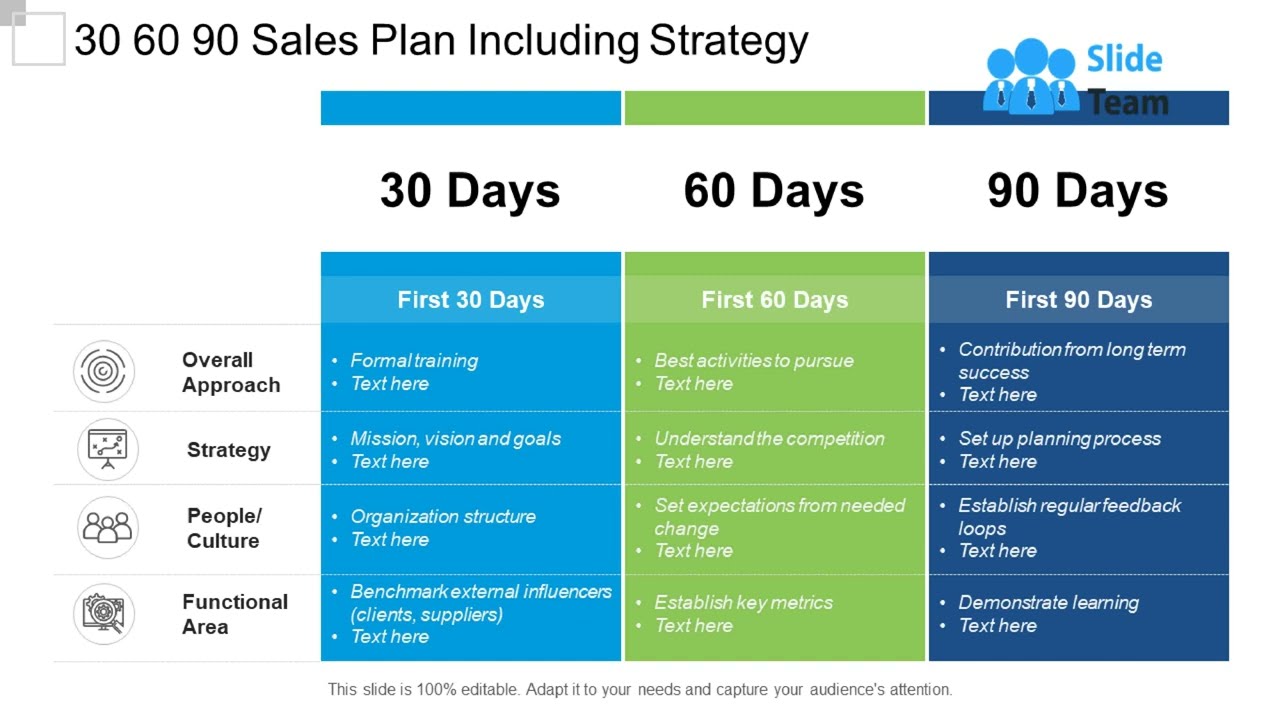 30 60 90 Sales Plan Including Strategy

Slide Team

| | 30 Days | 60 Days | 90 Days |
|---|---|---|---|
| | First 30 Days | First 60 Days | First 90 Days |
| Overall Approach | • Formal training • Text here | • Best activities to pursue • Text here | • Contribution from long term success • Text here |
| Strategy | • Mission, vision and goals • Text here | • Understand the competition • Text here | • Set up planning process • Text here |
| People/ Culture | • Organization structure • Text here | • Set expectations from needed change • Text here | • Establish regular feedback loops • Text here |
| Functional Area | • Benchmark external influencers (clients, suppliers) • Text here | • Establish key metrics • Text here | • Demonstrate learning • Text here |

This slide is 100% editable. Adapt it to your needs and capture your audience's attention.